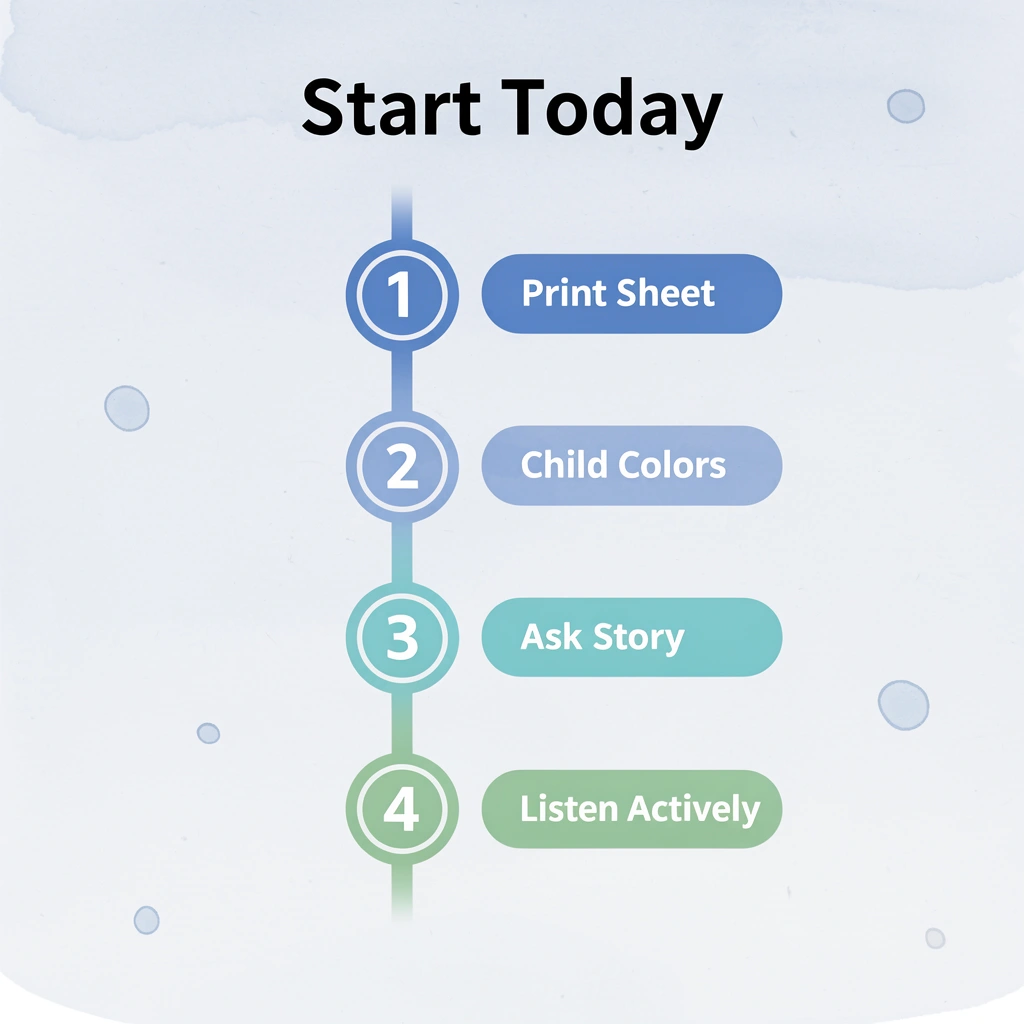 Start Today

1 Print Sheet

2 Child Colors

3 Ask Story

4 Listen Actively